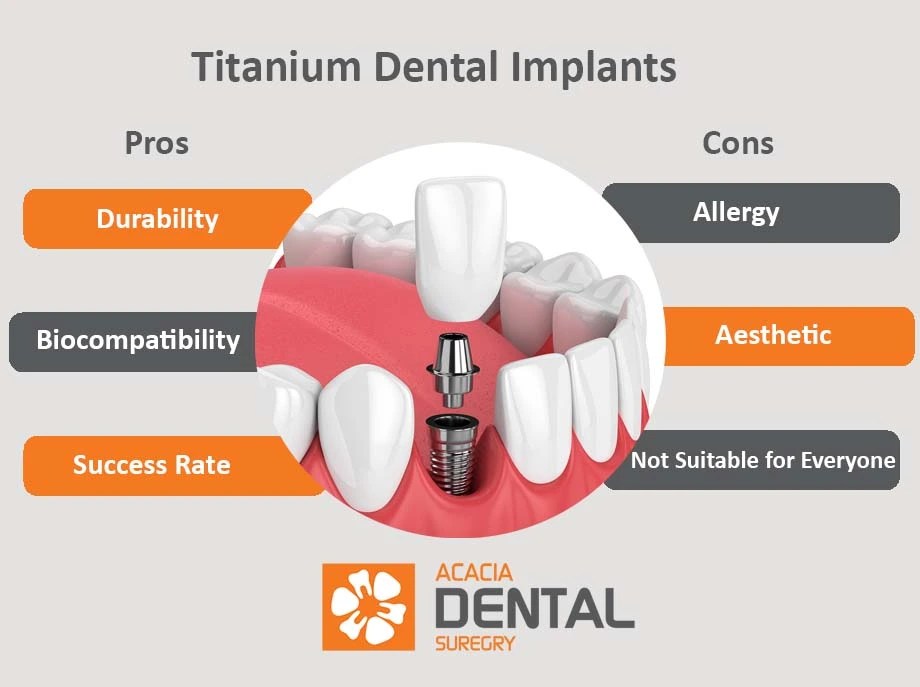 Titanium Dental Implants

Pros

Durability

Biocompatibility

Success Rate

Cons

Allergy

Aesthetic

Not Suitable for Everyone

ACACIA
DENTAL
SUREGRY